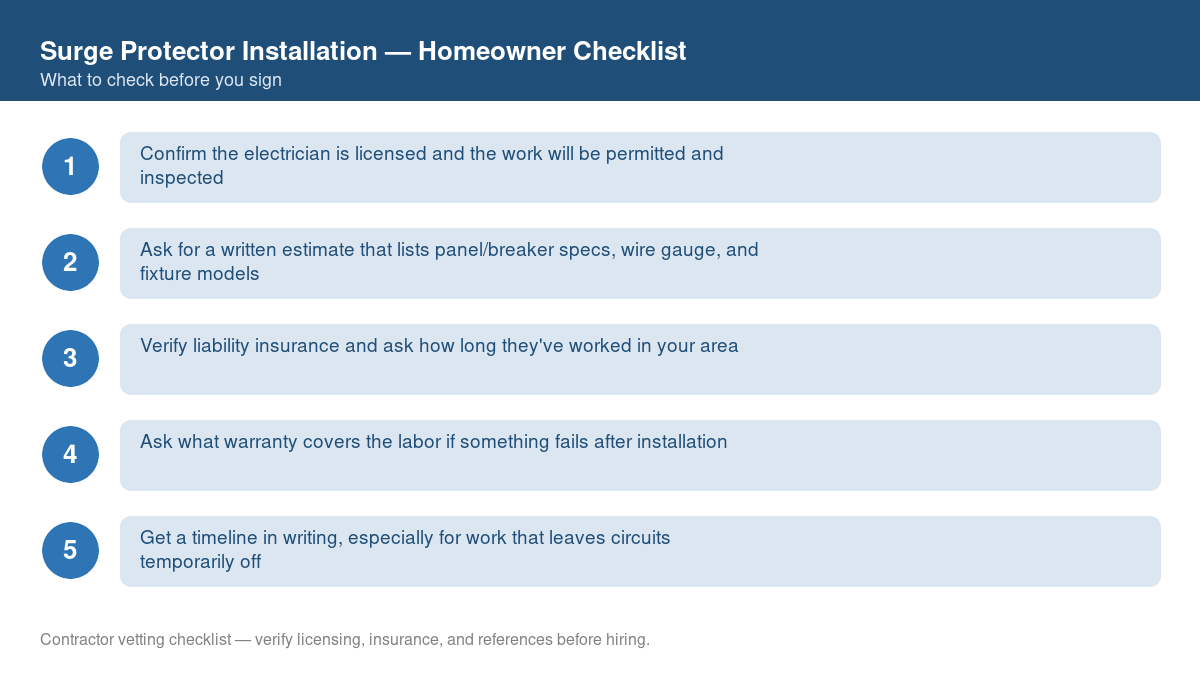 Surge Protector Installation — Homeowner Checklist
What to check before you sign

1
Confirm the electrician is licensed and the work will be permitted and inspected

2
Ask for a written estimate that lists panel/breaker specs, wire gauge, and fixture models

3
Verify liability insurance and ask how long they've worked in your area

4
Ask what warranty covers the labor if something fails after installation

5
Get a timeline in writing, especially for work that leaves circuits temporarily off

Contractor vetting checklist — verify licensing, insurance, and references before hiring.